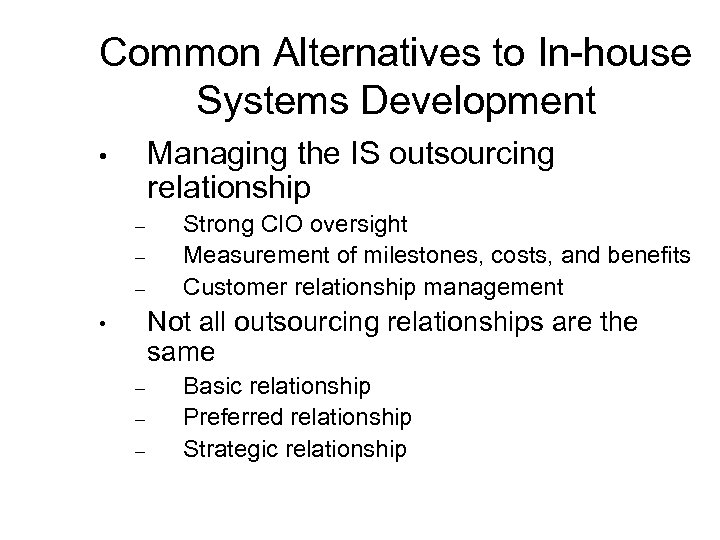 Common Alternatives to In-house Systems Development

• Managing the IS outsourcing relationship
– Strong CIO oversight
– Measurement of milestones, costs, and benefits
– Customer relationship management
• Not all outsourcing relationships are the same
– Basic relationship
– Preferred relationship
– Strategic relationship